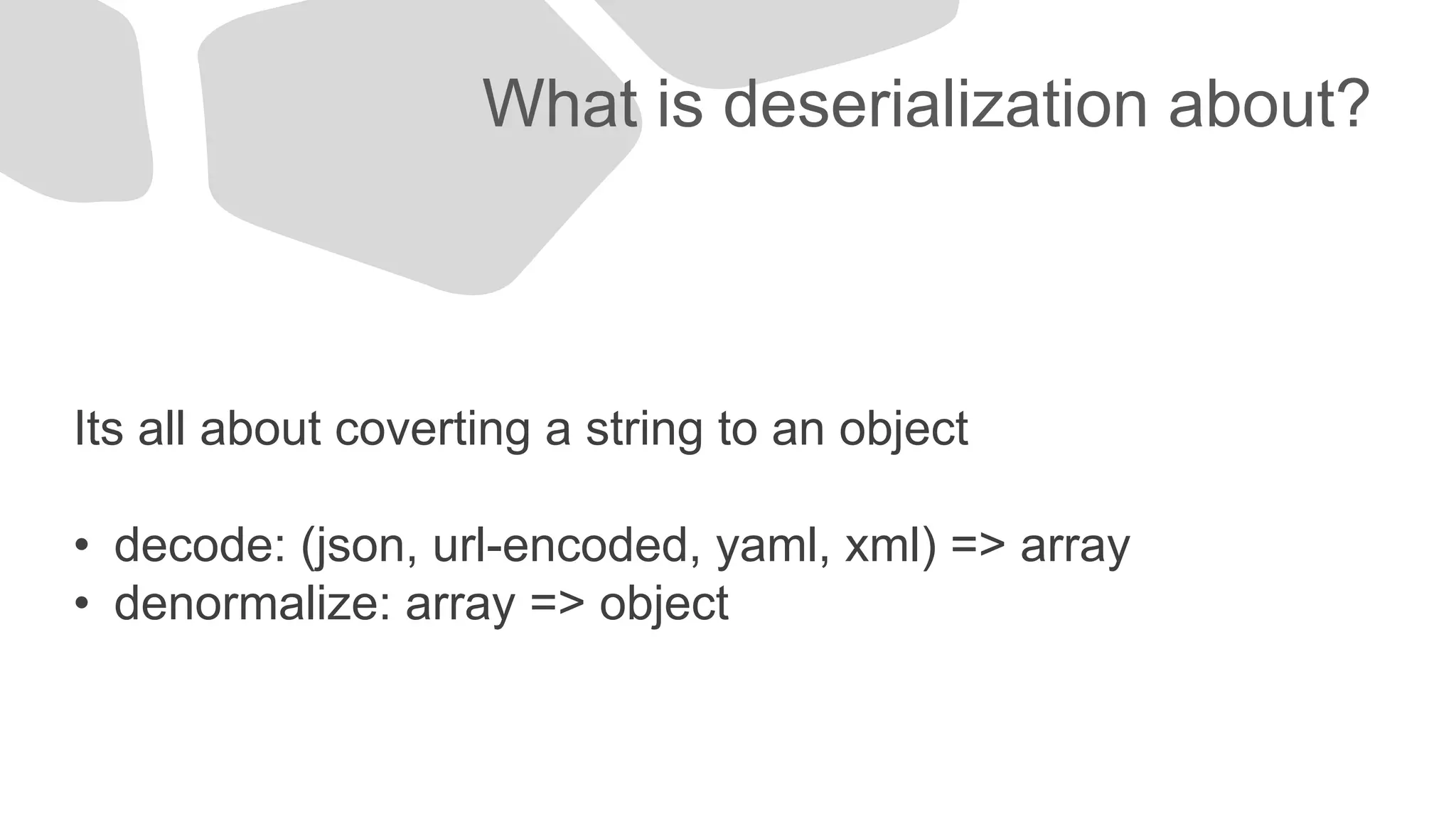 What is deserialization about?

Its all about coverting a string to an object

• decode: (json, url-encoded, yaml, xml) => array
• denormalize: array => object